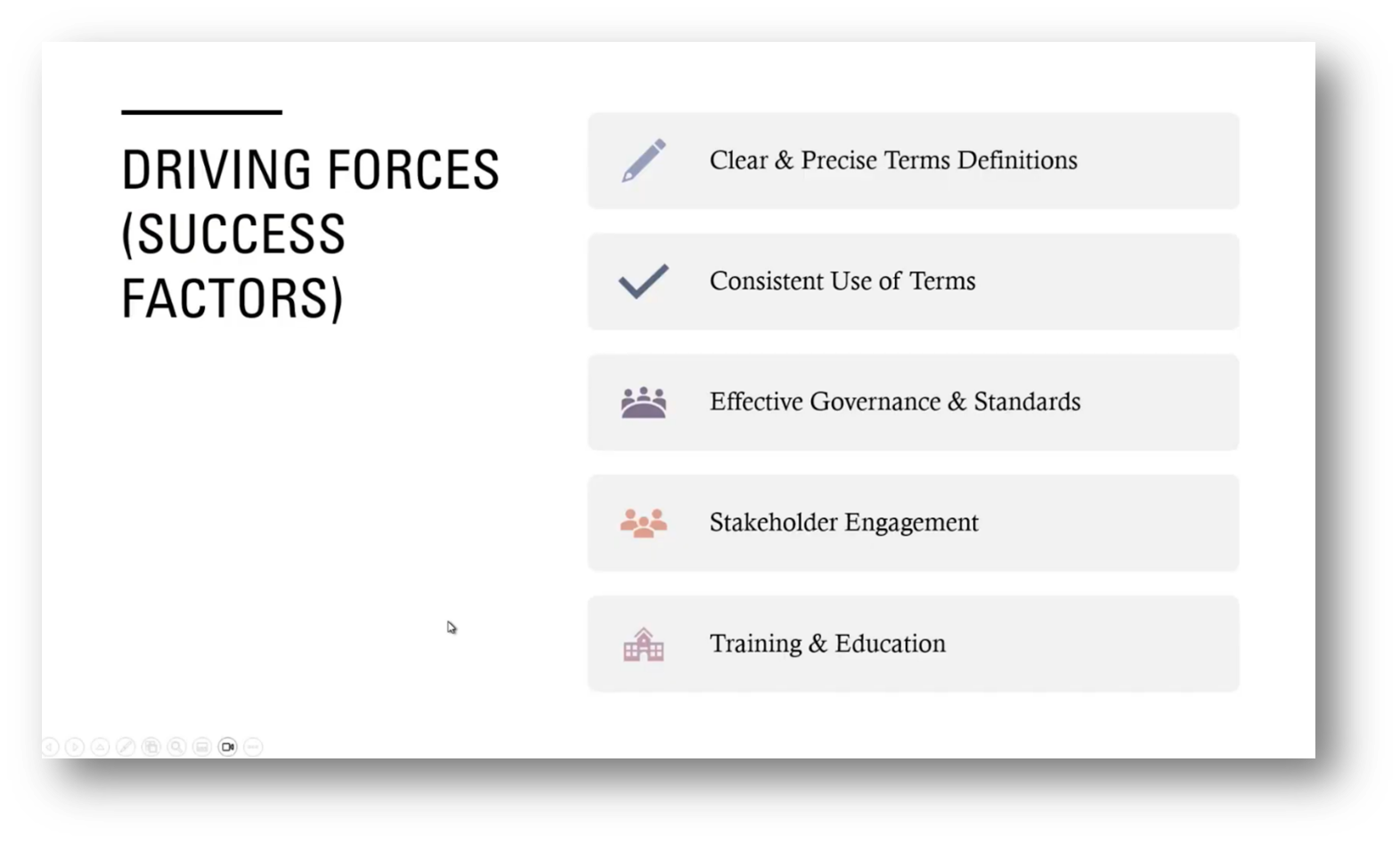 DRIVING FORCES (SUCCESS FACTORS)

Clear & Precise Terms Definitions

Consistent Use of Terms

Effective Governance & Standards

Stakeholder Engagement

Training & Education